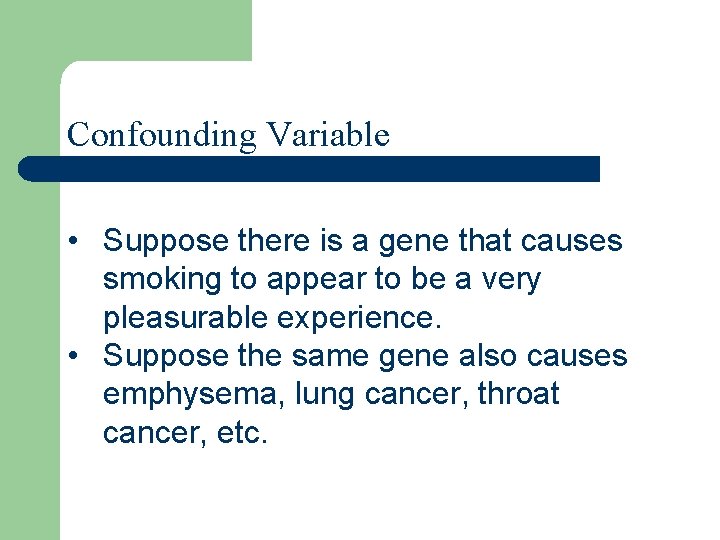 Confounding Variable

• Suppose there is a gene that causes smoking to appear to be a very pleasurable experience.
• Suppose the same gene also causes emphysema, lung cancer, throat cancer, etc.